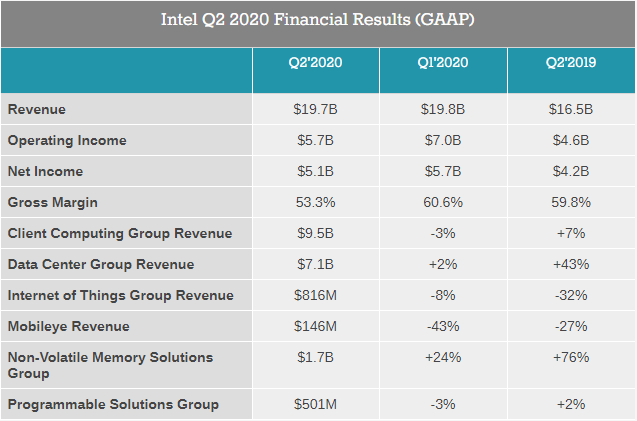 Intel Q2 2020 Financial Results (GAAP)

| | Q2'2020 | Q1'2020 | Q2'2019 |
|---|---|---|---|
| Revenue | \$19.7B | \$19.8B | \$16.5B |
| Operating Income | \$5.7B | \$7.0B | \$4.6B |
| Net Income | \$5.1B | \$5.7B | \$4.2B |
| Gross Margin | 53.3% | 60.6% | 59.8% |
| Client Computing Group Revenue | \$9.5B | -3% | +7% |
| Data Center Group Revenue | \$7.1B | +2% | +43% |
| Internet of Things Group Revenue | \$816M | -8% | -32% |
| Mobileye Revenue | \$146M | -43% | -27% |
| Non-Volatile Memory Solutions Group | \$1.7B | +24% | +76% |
| Programmable Solutions Group | \$501M | -3% | +2% |